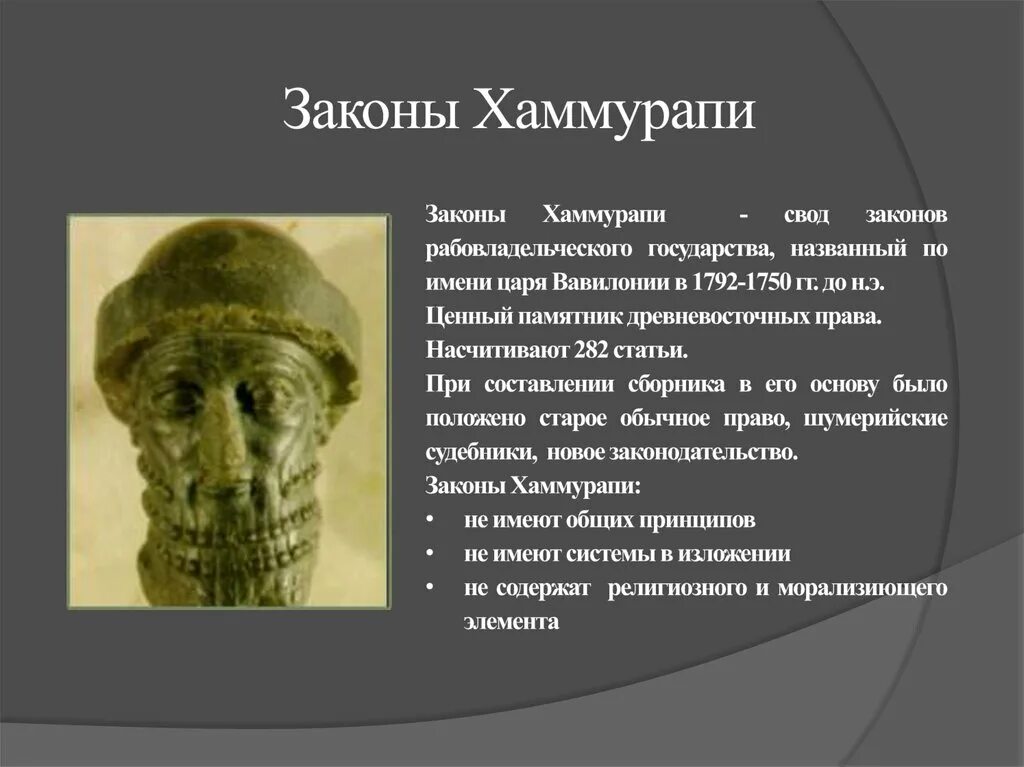 Законы Хаммурапи

Законы Хаммурапи - свод законов рабовладельческого государства, названный по имени царя Вавилонии в 1792-1750 гг. до н.э.
Ценный памятник древневосточных права.
Насчитивают 282 статьи.
При составлении сборника в его основу было положено старое обычное право, шумерийские судебники, новое законодательство.
Законы Хаммурапи:
• не имеют общих принципов
• не имеют системы в изложении
• не содержат религиозного и морализиющего элемента